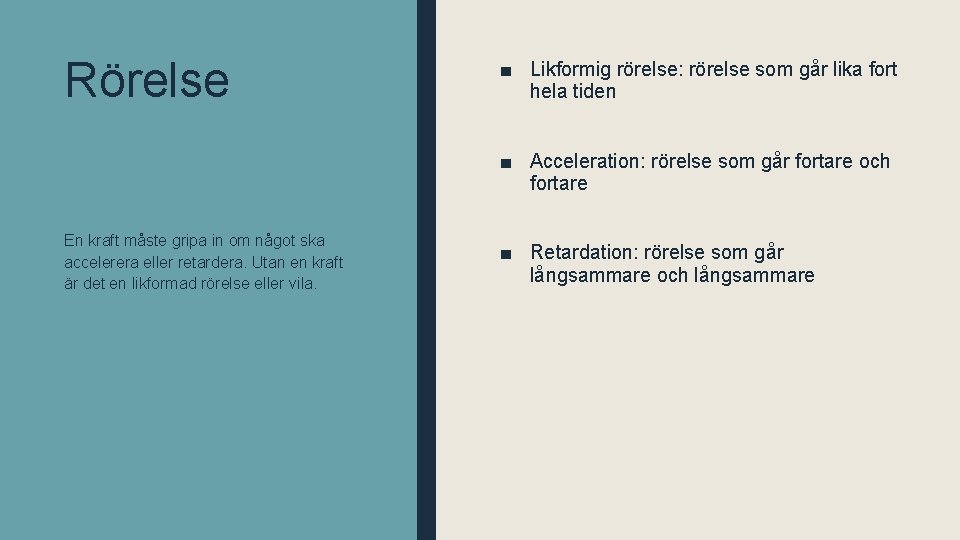 Rörelse

En kraft måste gripa in om något ska accelerera eller retardera. Utan en kraft är det en likformad rörelse eller vila.

■ Likformig rörelse: rörelse som går lika fort hela tiden

■ Acceleration: rörelse som går fortare och fortare

■ Retardation: rörelse som går långsammare och långsammare